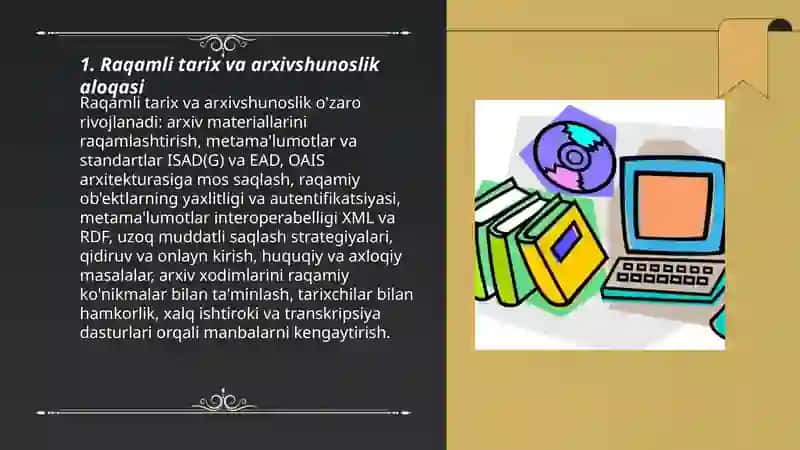 1. Raqamli tarix va arxivshunoslik aloqasi

Raqamli tarix va arxivshunoslik o'zaro rivojlanadi: arxiv materiallarini raqamlashtirish, metama'lumotlar va standartlar ISAD(G) va EAD, OAIS arxitekturasiga mos saqlash, raqamiy ob'ektlarning yaxlitligi va autentifikatsiyasi, metama'lumotlar interoperabelligi XML va RDF, uzoq muddatli saqlash strategiyalari, qidiruv va onlayn kirish, huquqiy va axloqiy masalalar, arxiv xodimlarini raqamiy ko'nikmalar bilan ta'minlash, tarixchilar bilan hamkorlik, xalq ishtiroki va transkripsiya dasturlari orqali manbalarni kengaytirish.